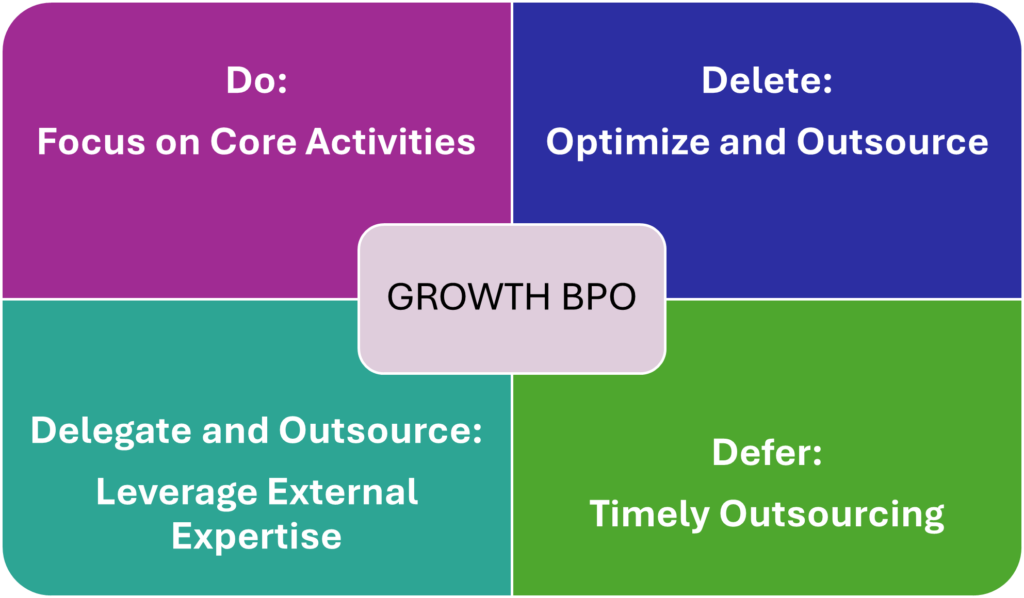 Do:
Focus on Core Activities

Delete:
Optimize and Outsource

GROWTH BPO

Delegate and Outsource:
Leverage External Expertise

Defer:
Timely Outsourcing